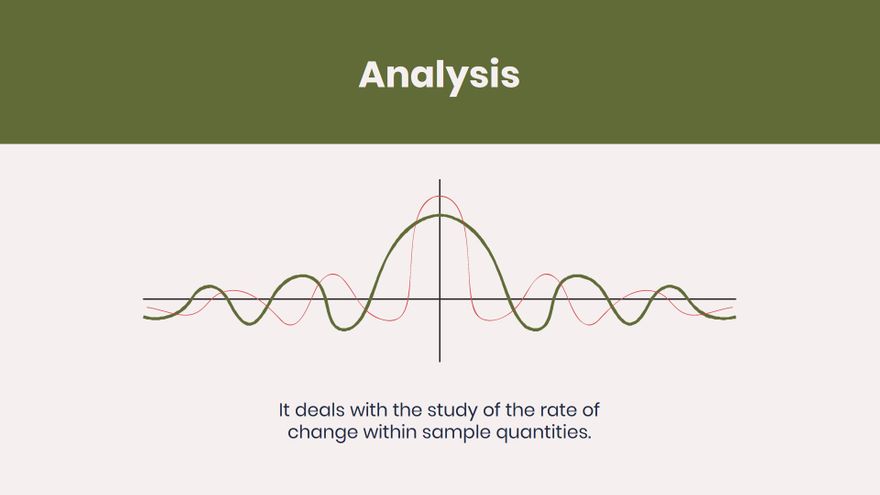 Analysis

It deals with the study of the rate of change within sample quantities.